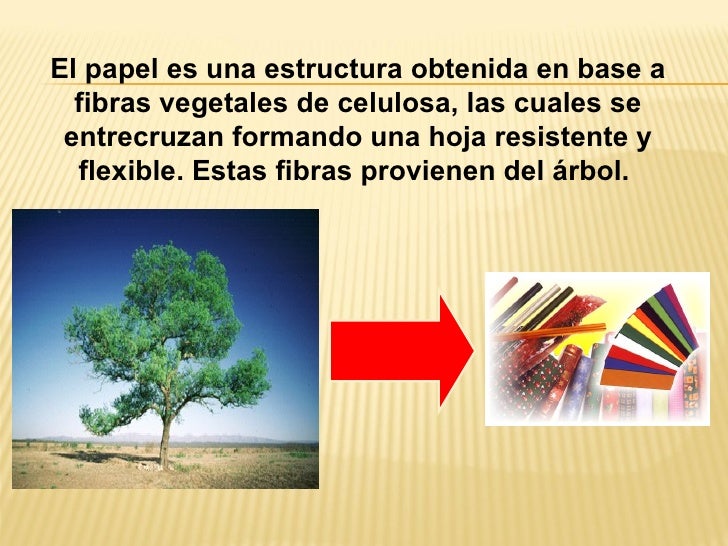 El papel es una estructura obtenida en base a fibras vegetales de celulosa, las cuales se entrecruzan formando una hoja resistente y flexible. Estas fibras provienen del árbol.